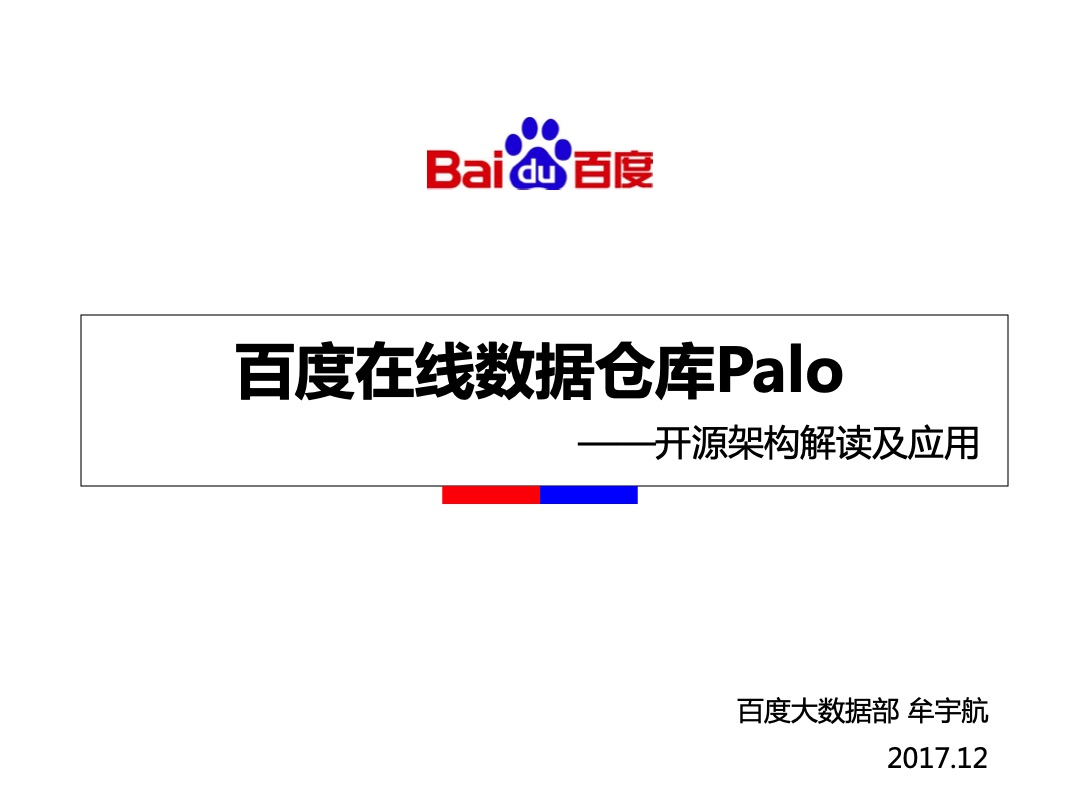 Baidu百度

百度在线数据仓库Palo

——开源架构解读及应用

百度大数据部 牟宇航

2017.12